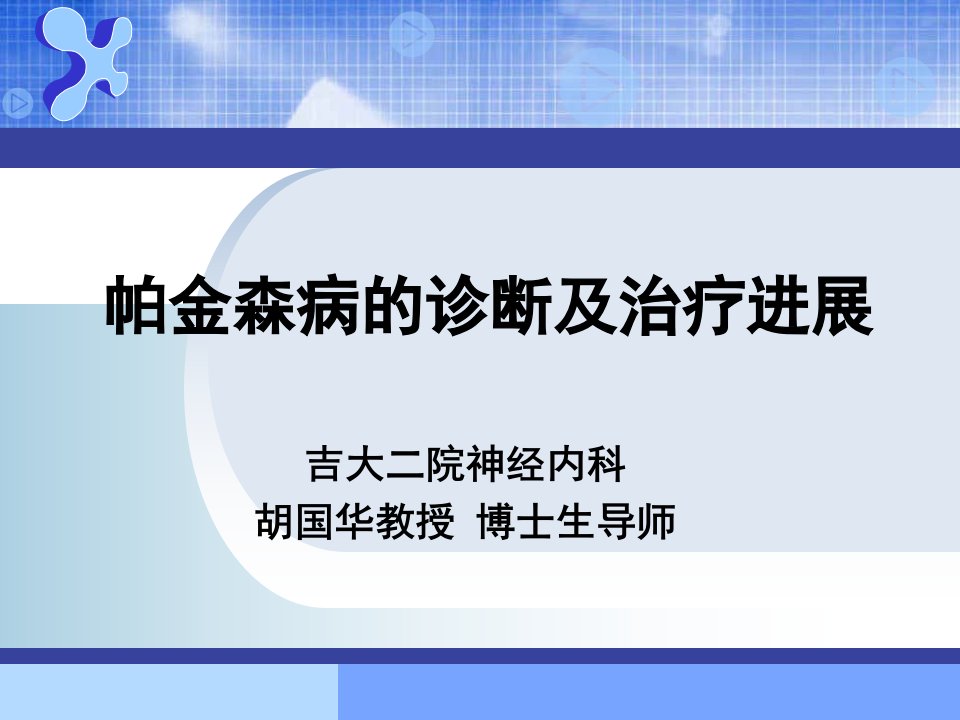 帕金森病的诊断及治疗进展

吉大二院神经内科
胡国华教授 博士生导师